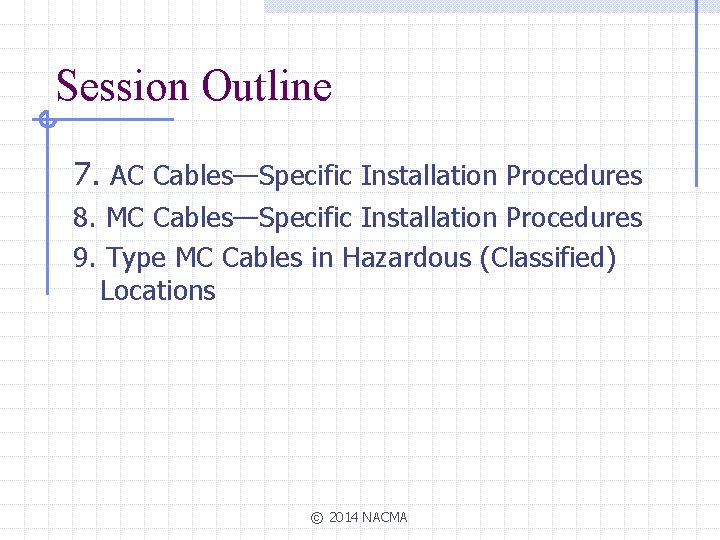 Session Outline

7. AC Cables—Specific Installation Procedures
8. MC Cables—Specific Installation Procedures
9. Type MC Cables in Hazardous (Classified) Locations

© 2014 NACMA